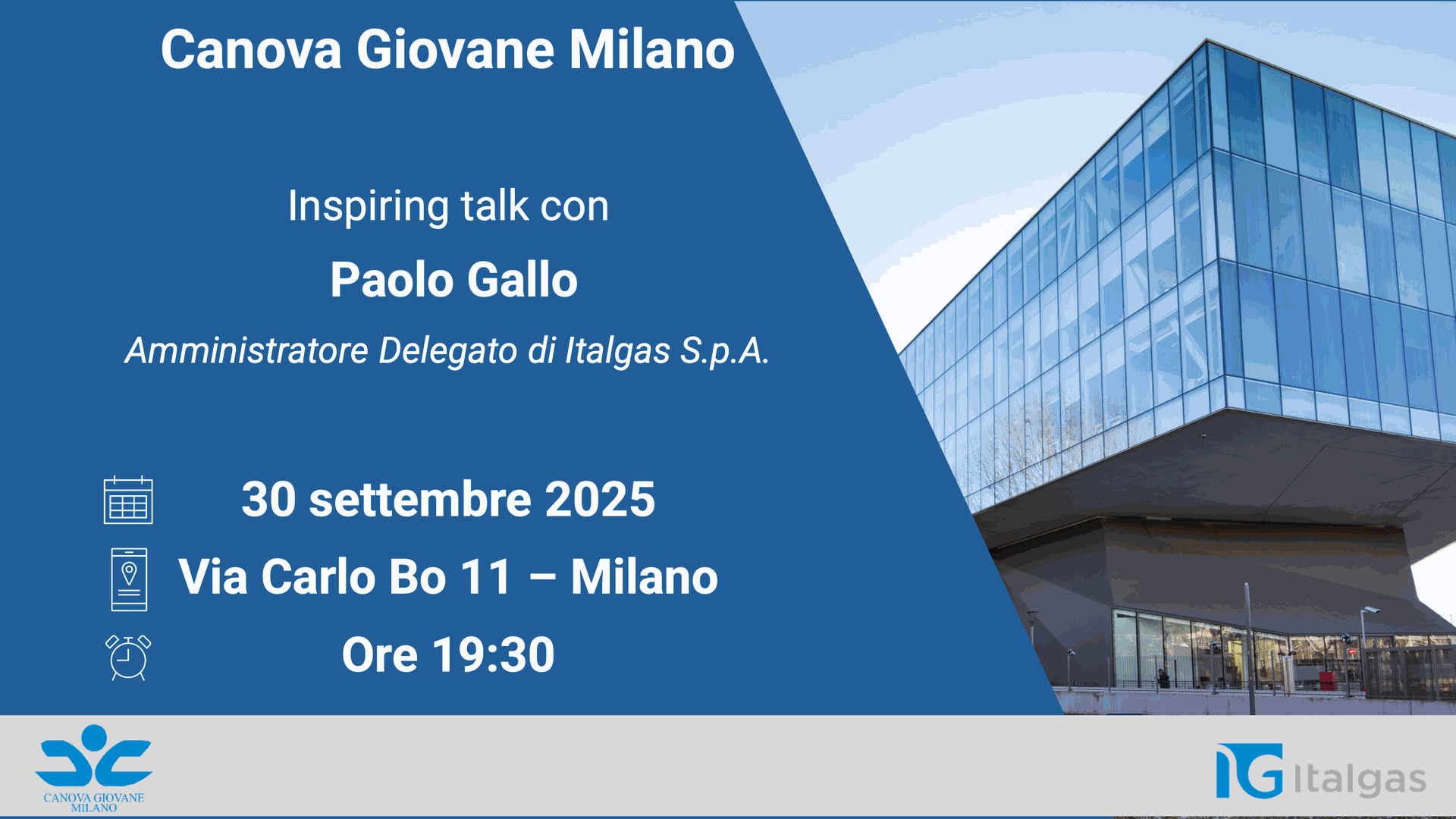 Canova Giovane Milano

Inspiring talk con

Paolo Gallo

Amministratore Delegato di Italgas S.p.A.

30 settembre 2025

Via Carlo Bo 11 – Milano

Ore 19:30

CANOVA GIOVANE MILANO

IG Italgas